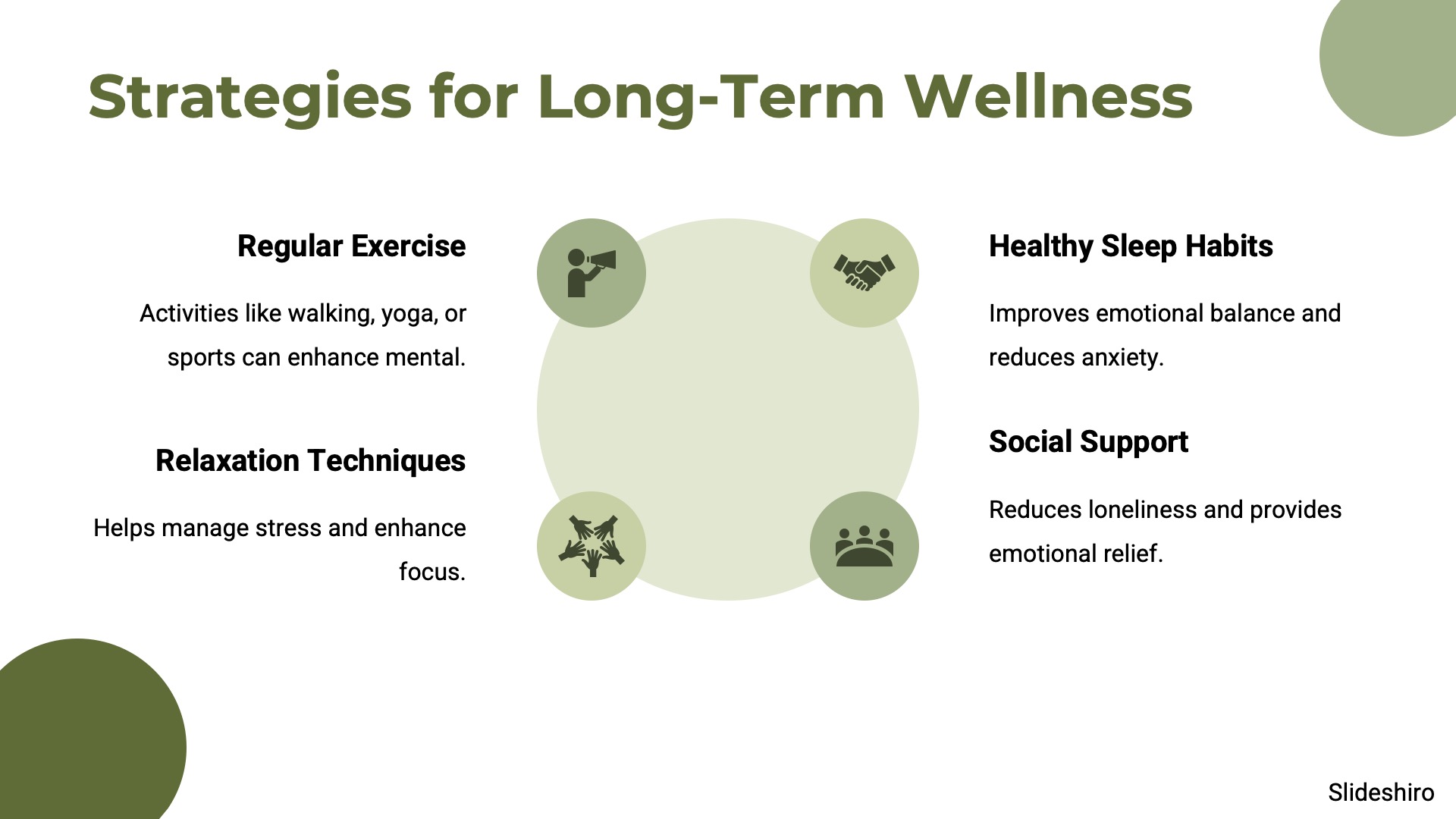 Strategies for Long-Term Wellness

Regular Exercise

Activities like walking, yoga, or sports can enhance mental.

Relaxation Techniques

Helps manage stress and enhance focus.

Healthy Sleep Habits

Improves emotional balance and reduces anxiety.

Social Support

Reduces loneliness and provides emotional relief.

Slideshiro